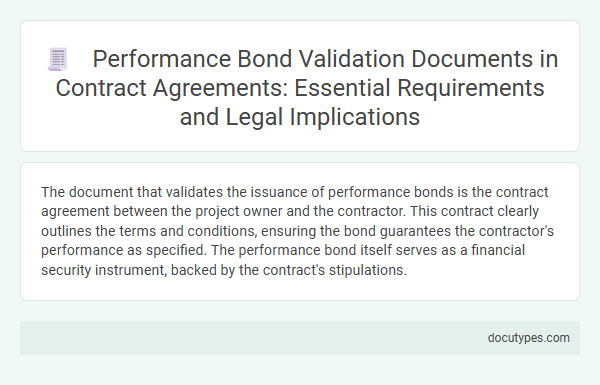 Performance Bond Validation Documents in Contract Agreements: Essential Requirements and Legal Implications

The document that validates the issuance of performance bonds is the contract agreement between the project owner and the contractor. This contract clearly outlines the terms and conditions, ensuring the bond guarantees the contractor's performance as specified. The performance bond itself serves as a financial security instrument, backed by the contract's stipulations.

docutypes.com